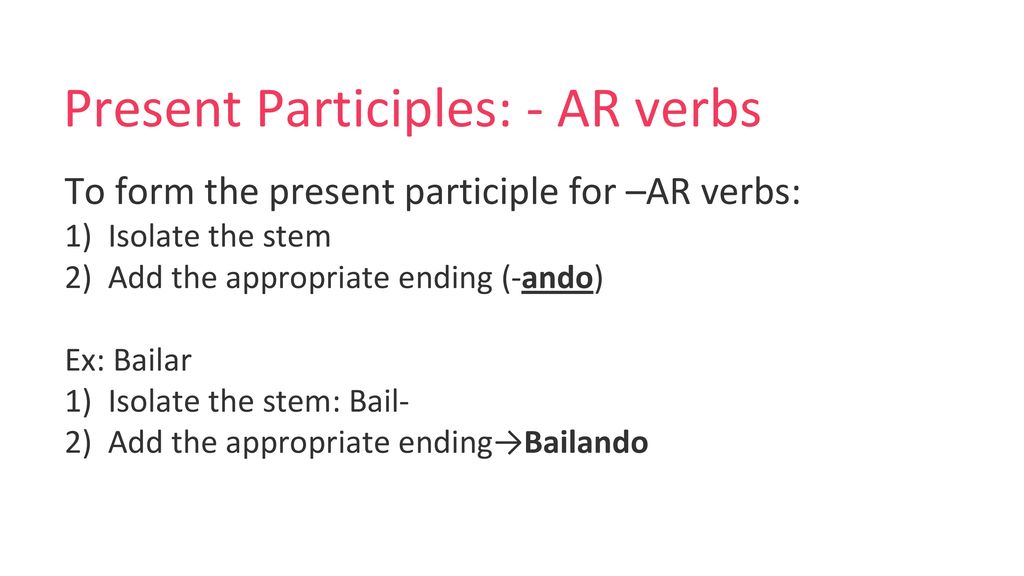 Present Participles: - AR verbs

To form the present participle for –AR verbs:
1) Isolate the stem
2) Add the appropriate ending (-ando)

Ex: Bailar
1) Isolate the stem: Bail-
2) Add the appropriate ending→Bailando